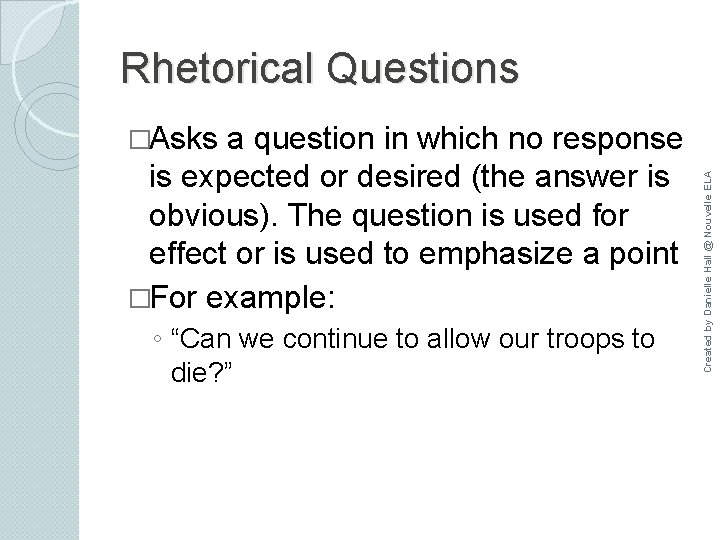 Rhetorical Questions

□Asks a question in which no response is expected or desired (the answer is obvious). The question is used for effect or is used to emphasize a point

□For example:

◦ “Can we continue to allow our troops to die?”

Created by Danielle Hall @ Nouvelle ELA